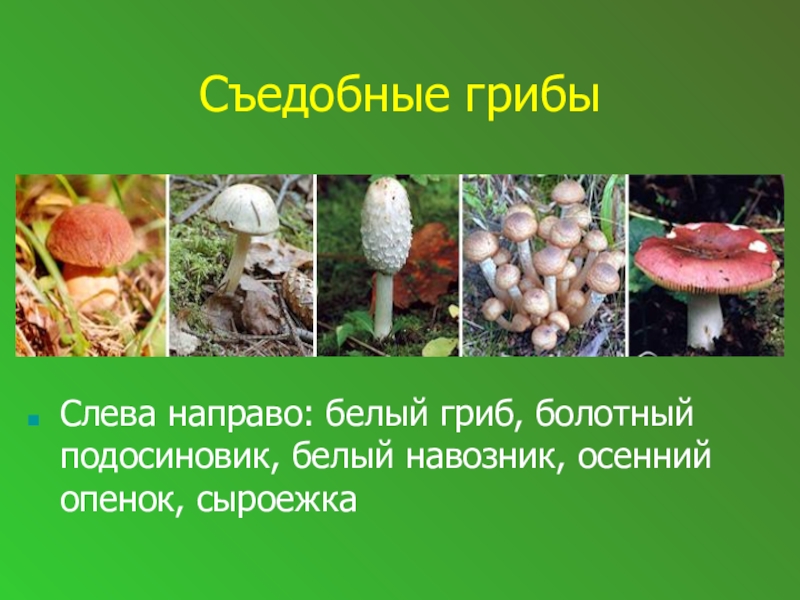 Съедобные грибы

Слева направо: белый гриб, болотный подосиновик, белый навозник, осенний опенок, сыроежка